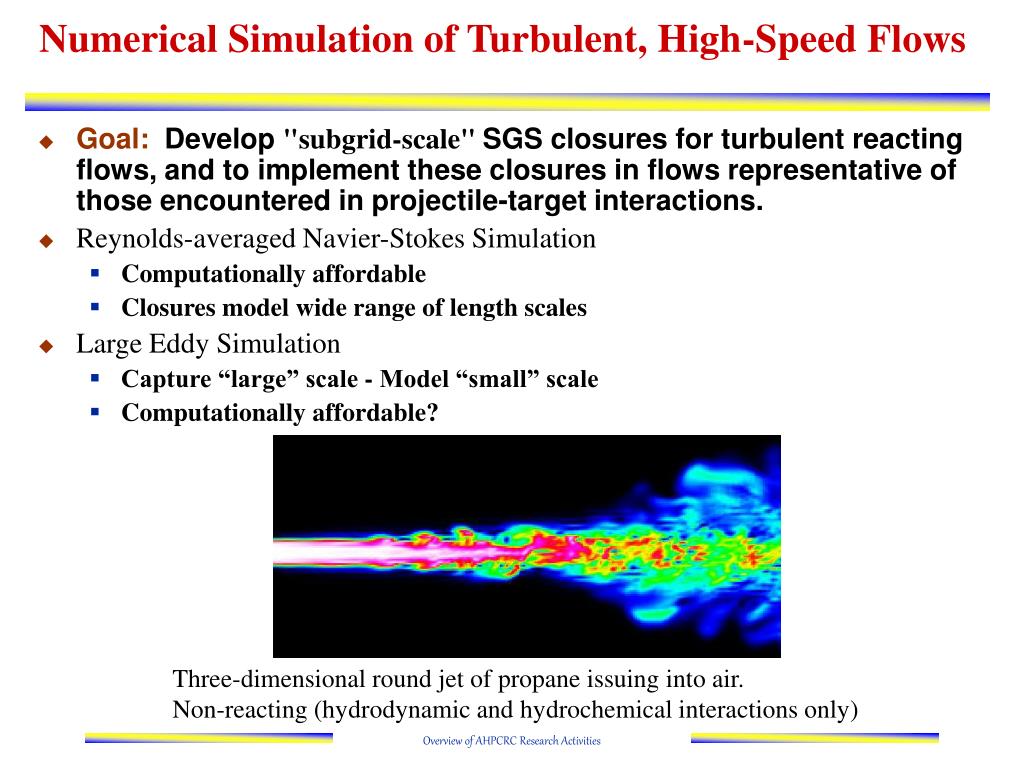 Numerical Simulation of Turbulent, High-Speed Flows

Goal: Develop "subgrid-scale" SGS closures for turbulent reacting flows, and to implement these closures in flows representative of those encountered in projectile-target interactions.

Reynolds-averaged Navier-Stokes Simulation

Computationally affordable

Closures model wide range of length scales

Large Eddy Simulation

Capture “large” scale - Model “small” scale

Computationally affordable?

Three-dimensional round jet of propane issuing into air.
Non-reacting (hydrodynamic and hydrochemical interactions only)

Overview of AHPCRC Research Activities